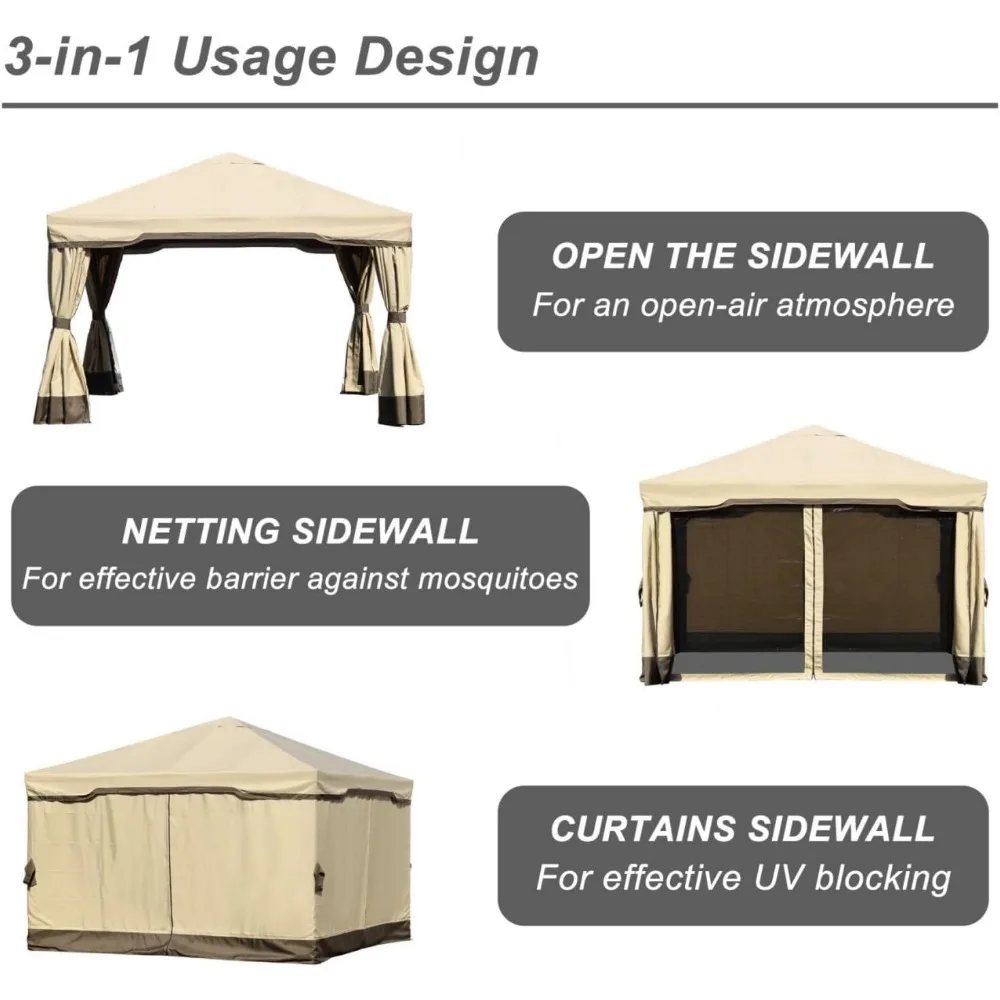 3-in-1 Usage Design

OPEN THE SIDEWALL
For an open-air atmosphere

NETTING SIDEWALL
For effective barrier against mosquitoes

CURTAINS SIDEWALL
For effective UV blocking